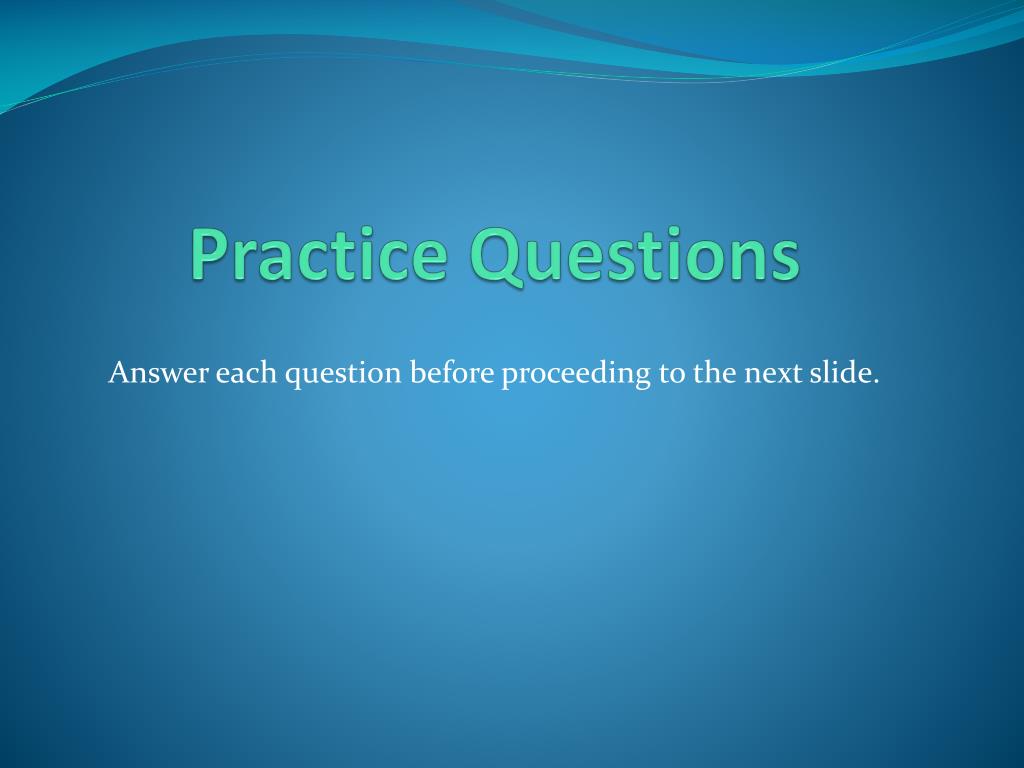 Practice Questions

Answer each question before proceeding to the next slide.